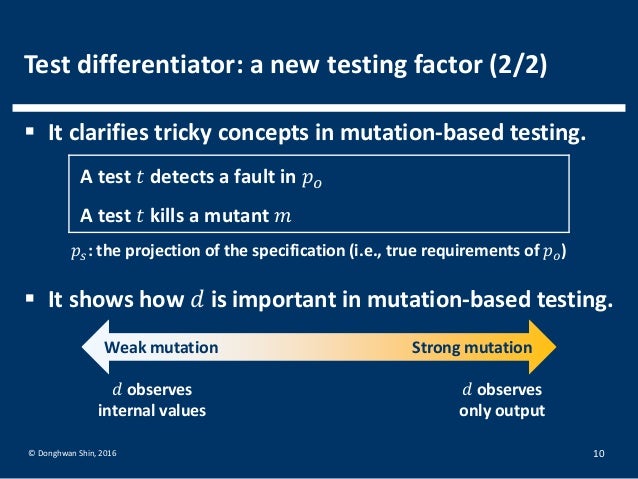 Test differentiator: a new testing factor (2/2)

▪ It clarifies tricky concepts in mutation-based testing.

A test $t$ detects a fault in $p_o$

A test $t$ kills a mutant $m$

$p_s$: the projection of the specification (i.e., true requirements of $p_o$)

▪ It shows how $d$ is important in mutation-based testing.

Weak mutation

Strong mutation

$d$ observes internal values

$d$ observes only output

© Donghwan Shin, 2016

10